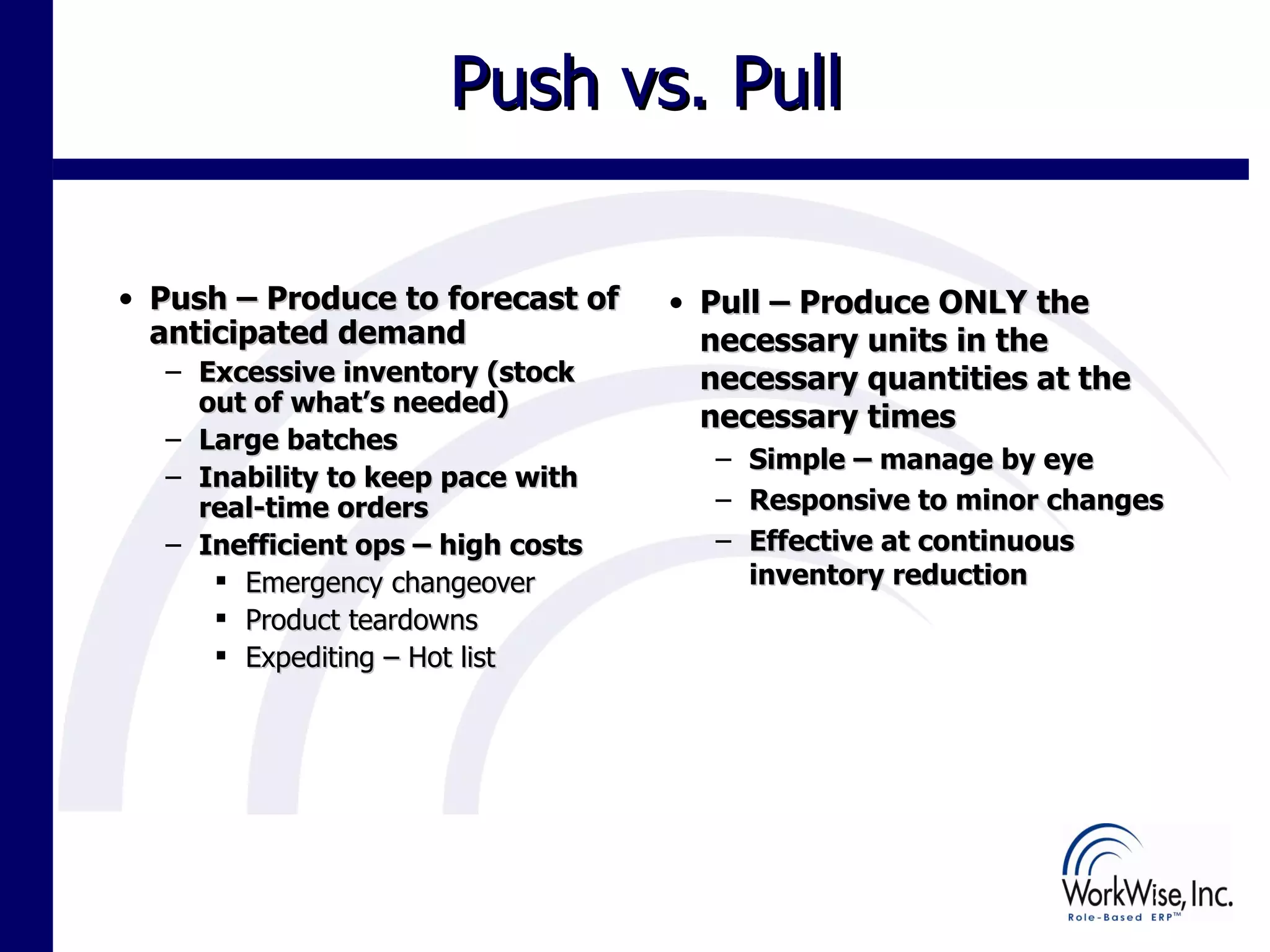 Push vs. Pull

• Push – Produce to forecast of anticipated demand
– Excessive inventory (stock out of what's needed)
– Large batches
– Inability to keep pace with real-time orders
– Inefficient ops – high costs
▪ Emergency changeover
▪ Product teardowns
▪ Expediting – Hot list

• Pull – Produce ONLY the necessary units in the necessary quantities at the necessary times
– Simple – manage by eye
– Responsive to minor changes
– Effective at continuous inventory reduction

WorkWise, Inc.
Role-Based ERP™